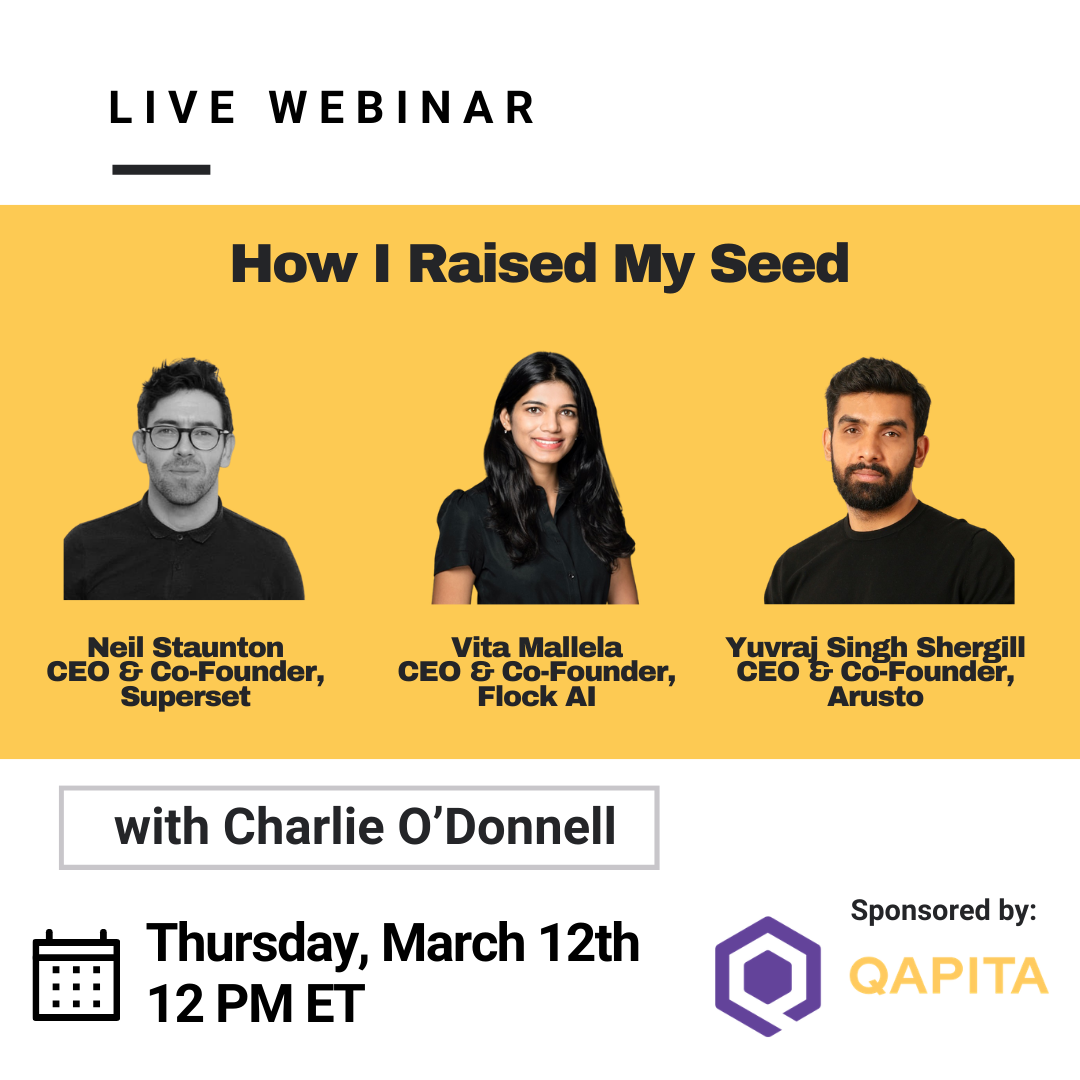 LIVE WEBINAR

How I Raised My Seed

Neil Staunton
CEO & Co-Founder, Superset

Vita Mallela
CEO & Co-Founder, Flock AI

Yuvraj Singh Shergill
CEO & Co-Founder, Arusto

with Charlie O'Donnell

Thursday, March 12th
12 PM ET

Sponsored by:

QAPITA